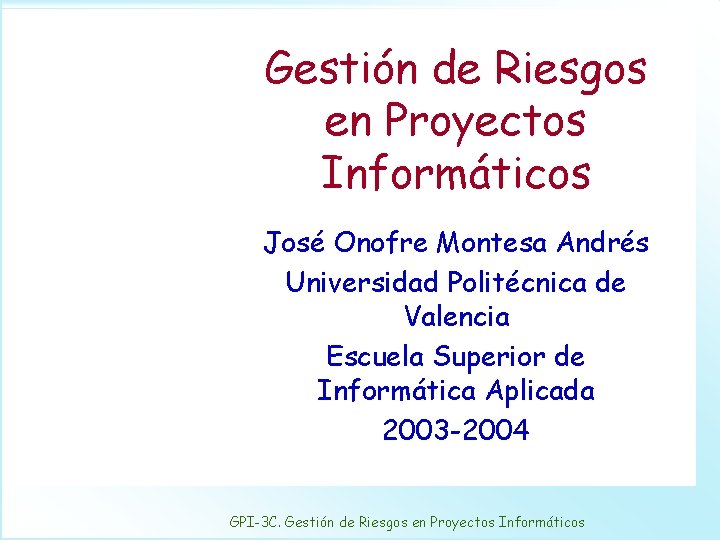 Gestión de Riesgos en Proyectos Informáticos

José Onofre Montesa Andrés

Universidad Politécnica de Valencia

Escuela Superior de Informática Aplicada

2003-2004

GPI-3C. Gestión de Riesgos en Proyectos Informáticos